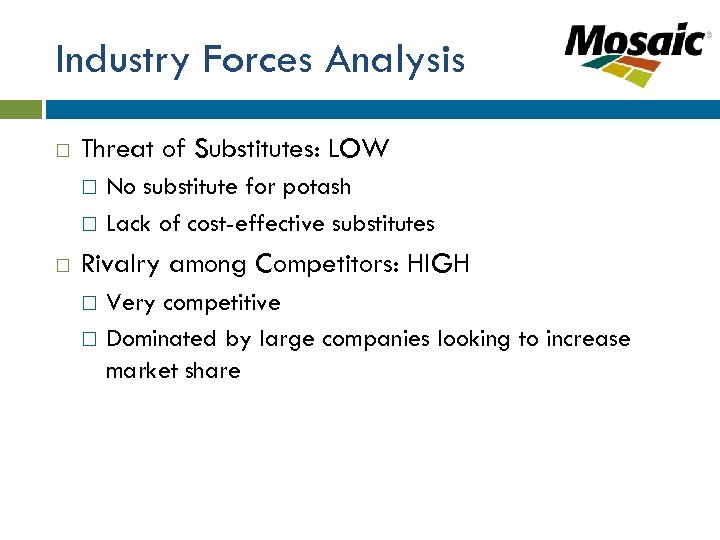 Industry Forces Analysis

Mosaic®

□ Threat of Substitutes: LOW
□ No substitute for potash
□ Lack of cost-effective substitutes
□ Rivalry among Competitors: HIGH
□ Very competitive
□ Dominated by large companies looking to increase market share